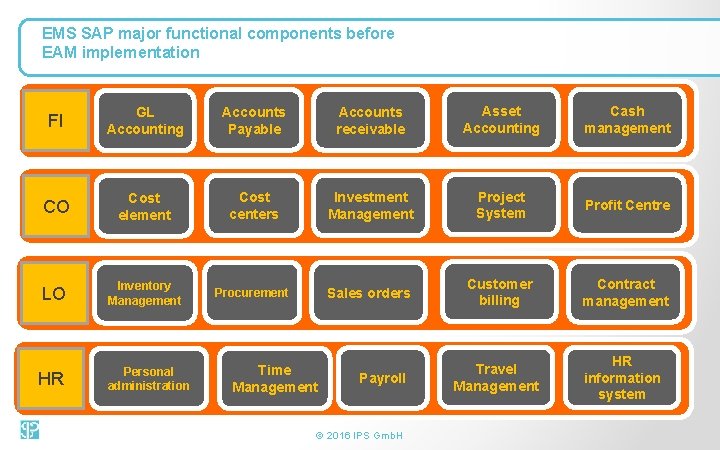 EMS SAP major functional components before EAM implementation

FI
GL Accounting
Accounts Payable
Accounts receivable
Asset Accounting
Cash management

CO
Cost element
Cost centers
Investment Management
Project System
Profit Centre

LO
Inventory Management
Procurement
Sales orders
Customer billing
Contract management

HR
Personal administration
Time Management
Payroll
Travel Management
HR information system

© 2016 IPS GmbH